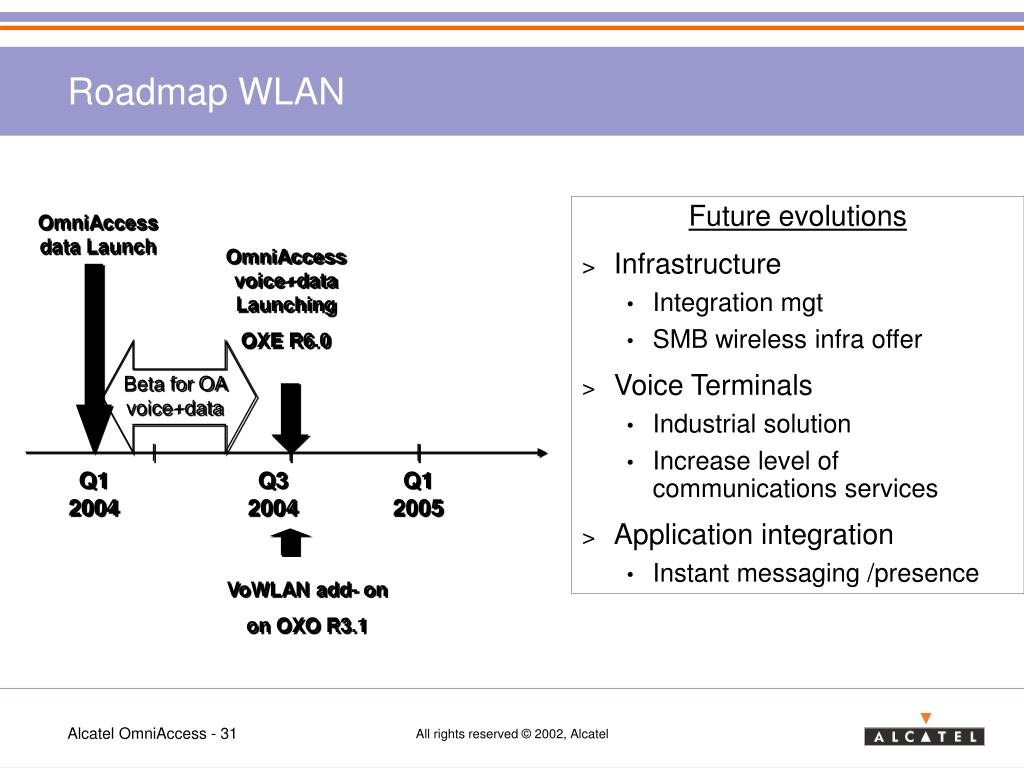 Roadmap WLAN

OmniAccess data Launch

OmniAccess voice+data Launching

OXE R6.0

Beta for OA voice+data

Q1 2004

Q3 2004

Q1 2005

VoWLAN add- on

on OXO R3.1

Future evolutions

> Infrastructure
• Integration mgt
• SMB wireless infra offer

> Voice Terminals
• Industrial solution
• Increase level of communications services

> Application integration
• Instant messaging /presence

Alcatel OmniAccess - 31

All rights reserved © 2002, Alcatel

ALCATEL